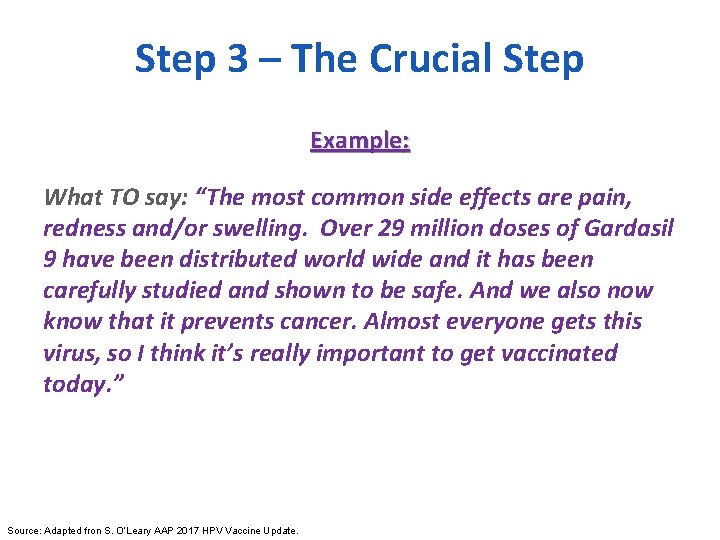 Step 3 – The Crucial Step

Example:

What TO say: “The most common side effects are pain, redness and/or swelling. Over 29 million doses of Gardasil 9 have been distributed world wide and it has been carefully studied and shown to be safe. And we also now know that it prevents cancer. Almost everyone gets this virus, so I think it’s really important to get vaccinated today.”

Source: Adapted fron S. O'Leary AAP 2017 HPV Vaccine Update.